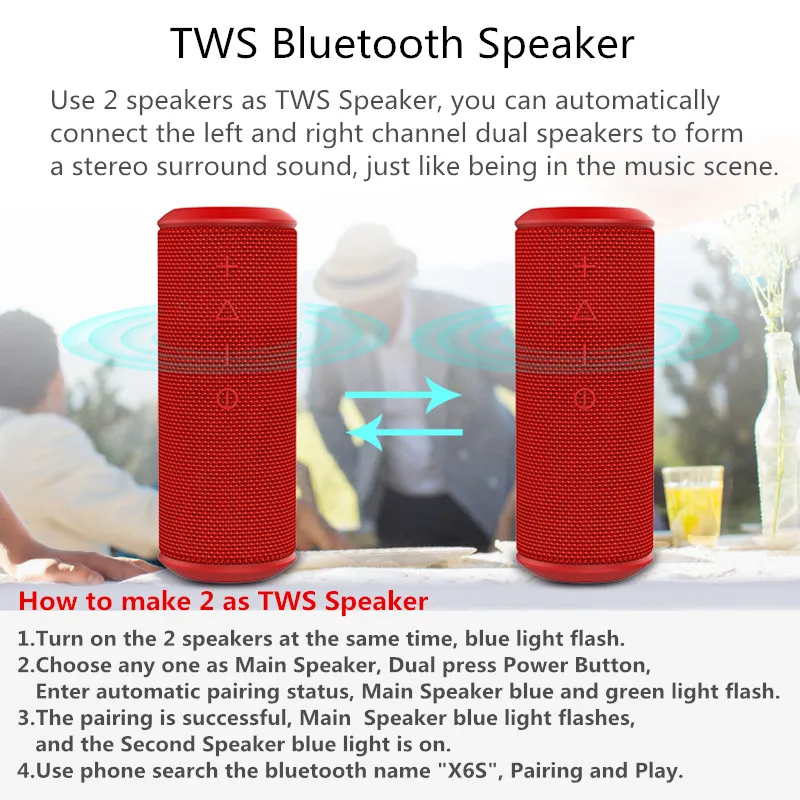 TWS Bluetooth Speaker

Use 2 speakers as TWS Speaker, you can automatically connect the left and right channel dual speakers to form a stereo surround sound, just like being in the music scene.

How to make 2 as TWS Speaker

1.Turn on the 2 speakers at the same time, blue light flash.
2.Choose any one as Main Speaker, Dual press Power Button, Enter automatic pairing status, Main Speaker blue and green light flash.
3.The pairing is successful, Main Speaker blue light flashes, and the Second Speaker blue light is on.
4.Use phone search the bluetooth name "X6S", Pairing and Play.